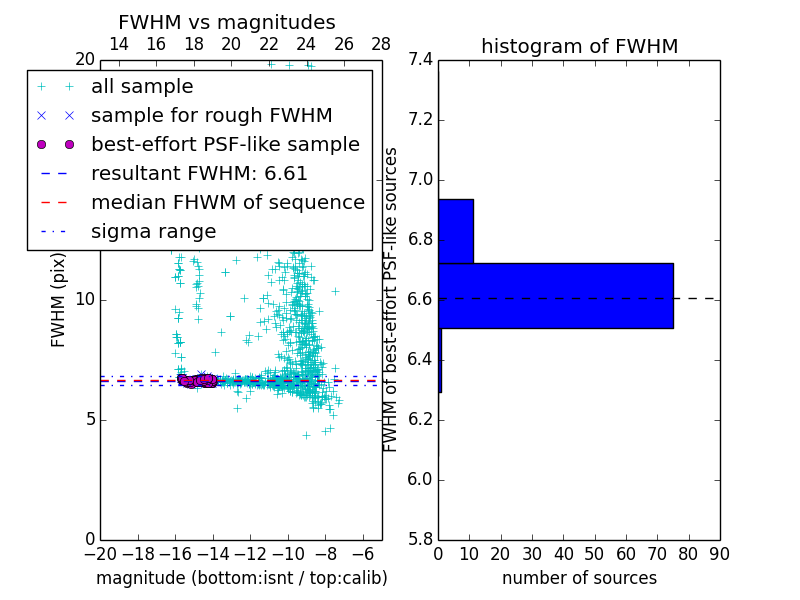 FWHM vs magnitudes

14 16 18 20 22 24 26 28

20

all sample
sample for rough FWHM
best-effort PSF-like sample
resultant FWHM: 6.61
median FHWM of sequence
sigma range

FWHM (pix)

10

5

0

−20 −18 −16 −14 −12 −10 −8 −6

magnitude (bottom:isnt / top:calib)

histogram of FWHM

7.4
7.2
7.0
6.8
6.6
6.4
6.2
6.0
5.8

FWHM of best-effort PSF-like sources

0 10 20 30 40 50 60 70 80 90

number of sources